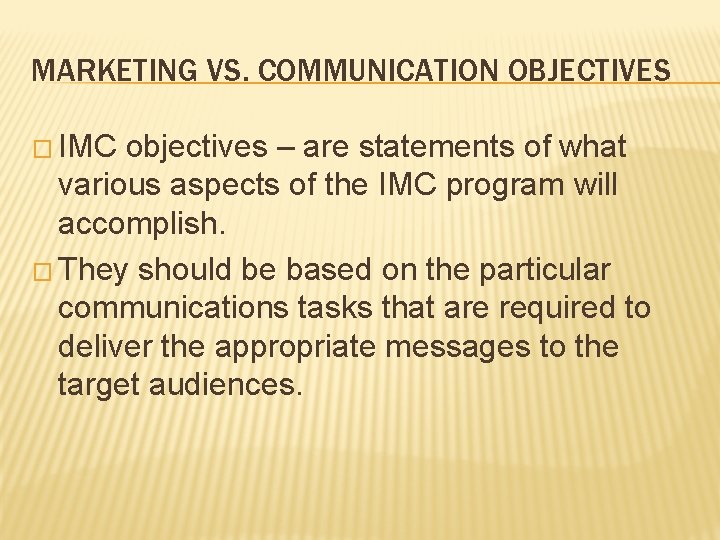 MARKETING VS. COMMUNICATION OBJECTIVES

□ IMC objectives – are statements of what various aspects of the IMC program will accomplish.

□ They should be based on the particular communications tasks that are required to deliver the appropriate messages to the target audiences.